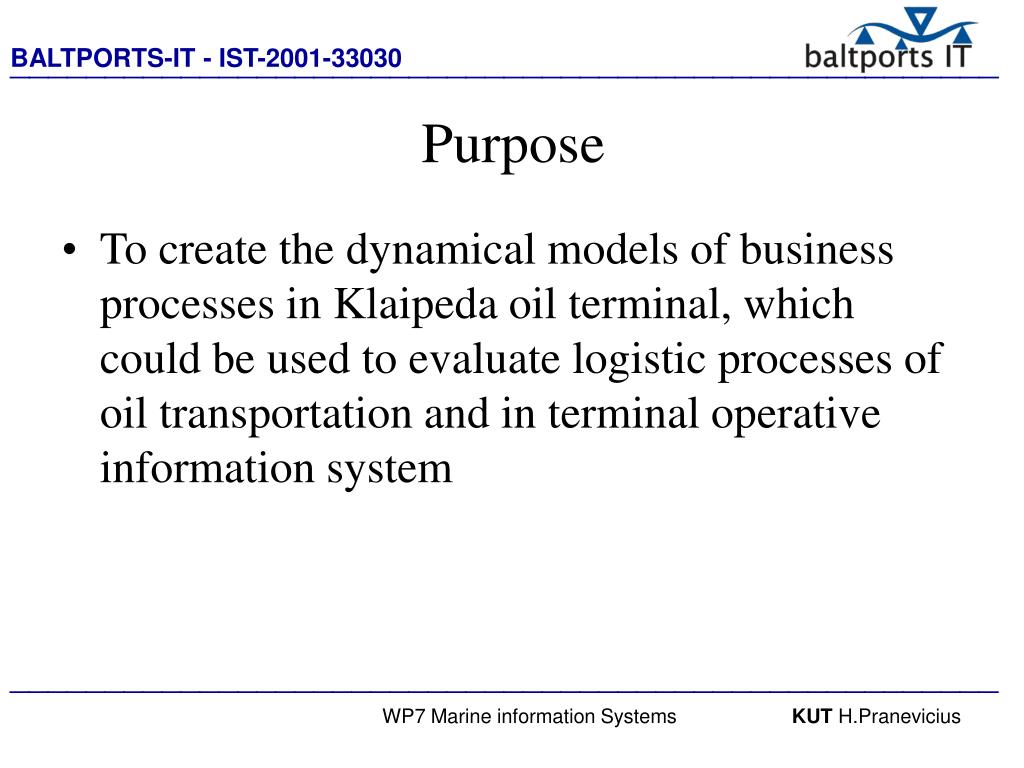 BALTPORTS-IT - IST-2001-33030

baltports IT

Purpose

• To create the dynamical models of business processes in Klaipeda oil terminal, which could be used to evaluate logistic processes of oil transportation and in terminal operative information system

WP7 Marine information Systems

KUT H.Pranevicius